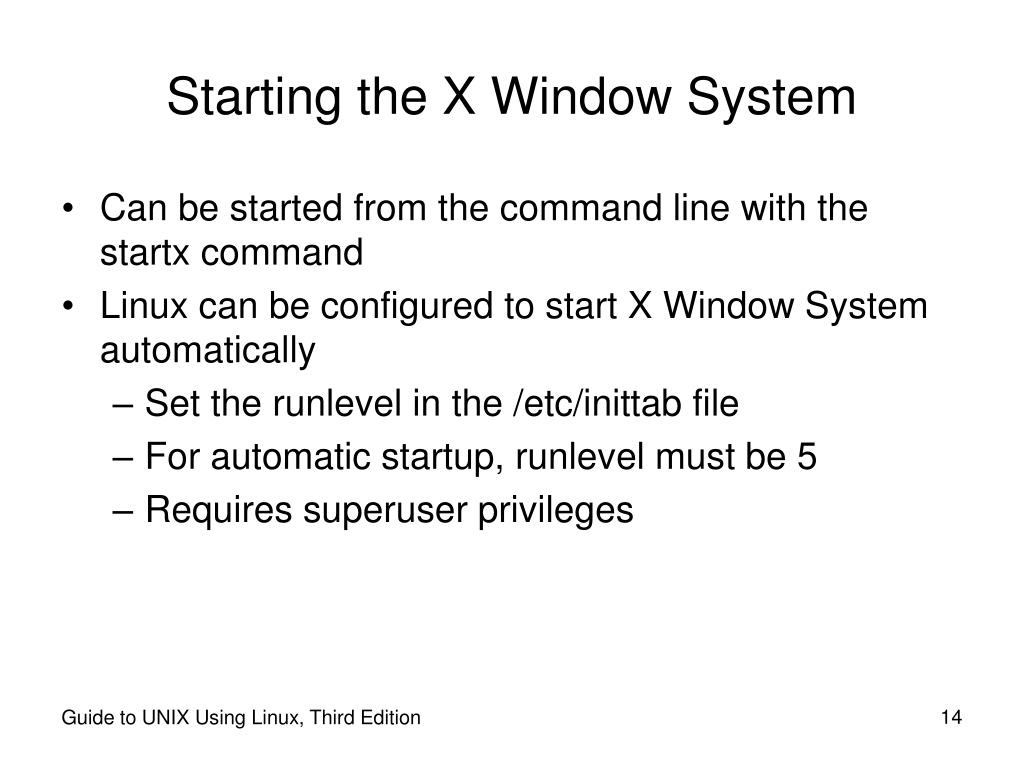 Starting the X Window System

• Can be started from the command line with the startx command
• Linux can be configured to start X Window System automatically
– Set the runlevel in the /etc/inittab file
– For automatic startup, runlevel must be 5
– Requires superuser privileges

Guide to UNIX Using Linux, Third Edition

14